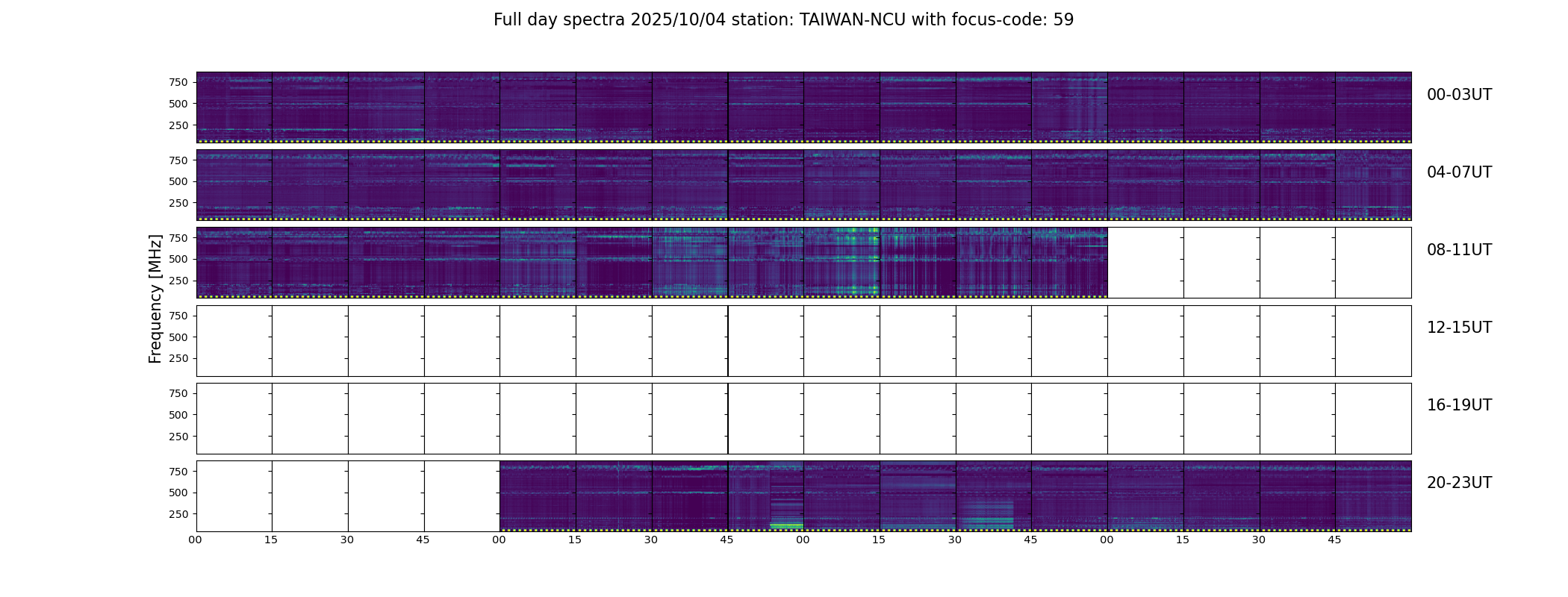 Full day spectra 2025/10/04 station: TAIWAN-NCU with focus-code: 59

Frequency [MHz]

750
500
250
00-03UT

750
500
250
04-07UT

750
500
250
08-11UT

750
500
250
12-15UT

750
500
250
16-19UT

750
500
250
20-23UT

00 15 30 45 00 15 30 45 00 15 30 45 00 15 30 45